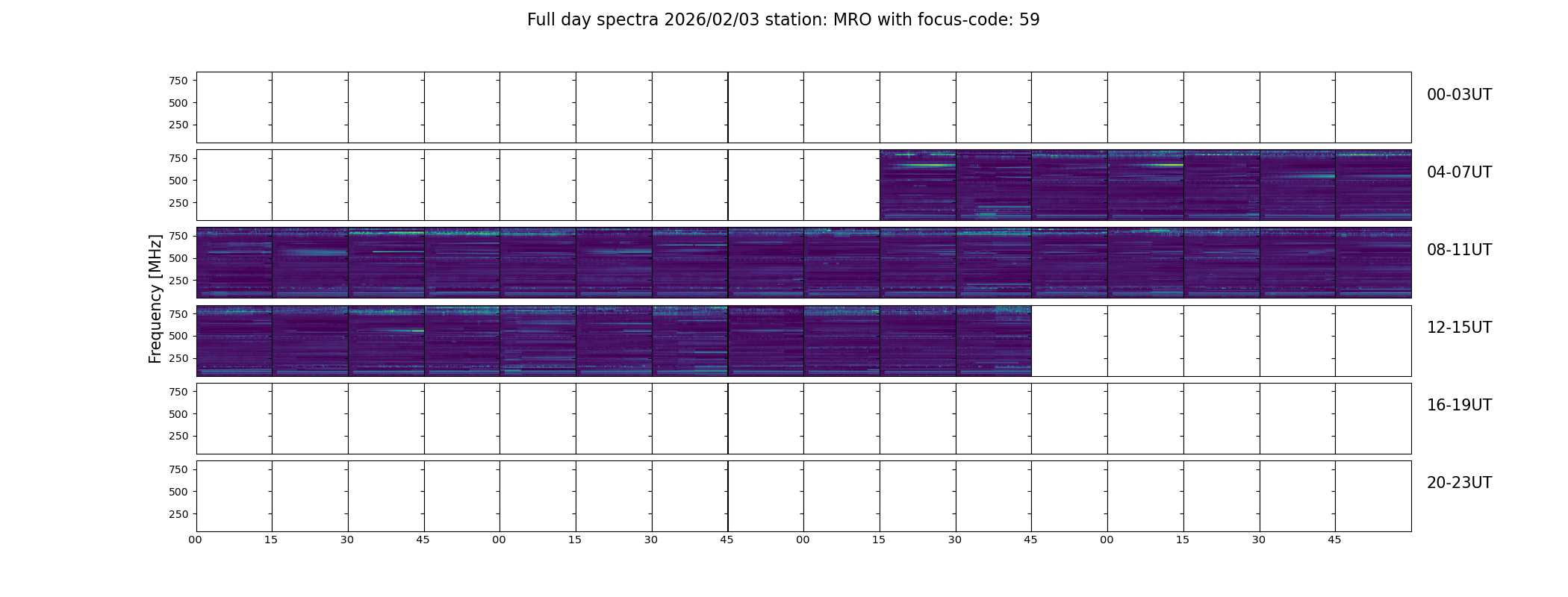 Full day spectra 2026/02/03 station: MRO with focus-code: 59

Frequency [MHz]

750
500
250

00-03UT

750
500
250

04-07UT

750
500
250

08-11UT

750
500
250

12-15UT

750
500
250

16-19UT

750
500
250

20-23UT

00 15 30 45 00 15 30 45 00 15 30 45 00 15 30 45